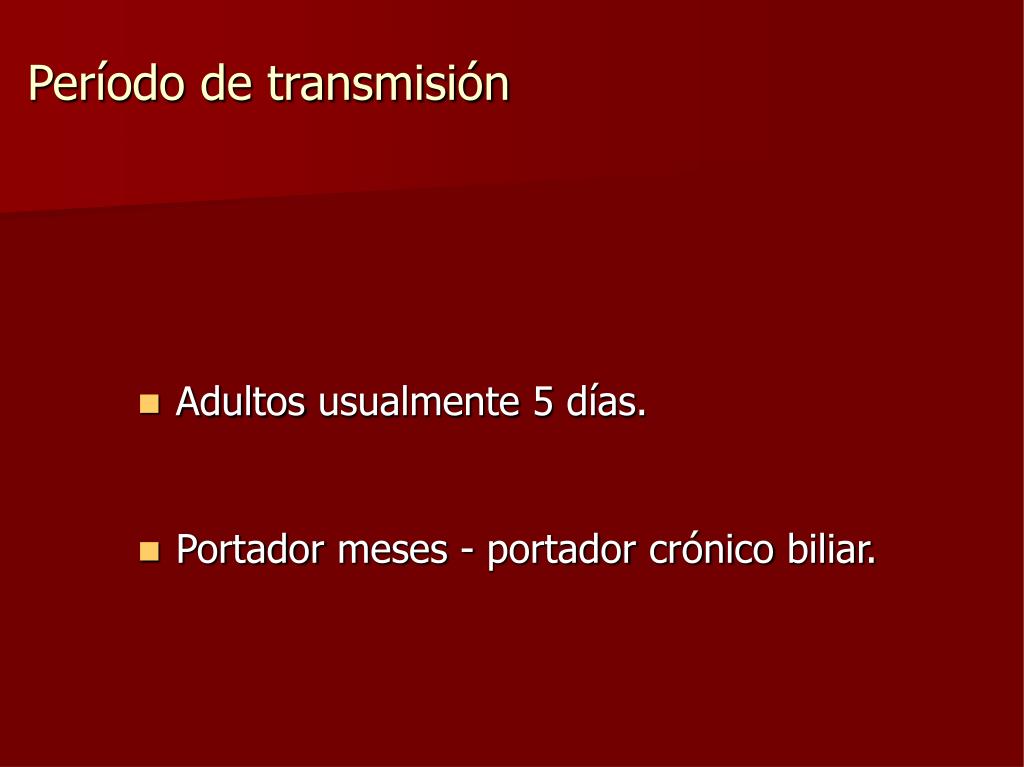 Período de transmisión

- Adultos usualmente 5 días.
- Portador meses - portador crónico biliar.